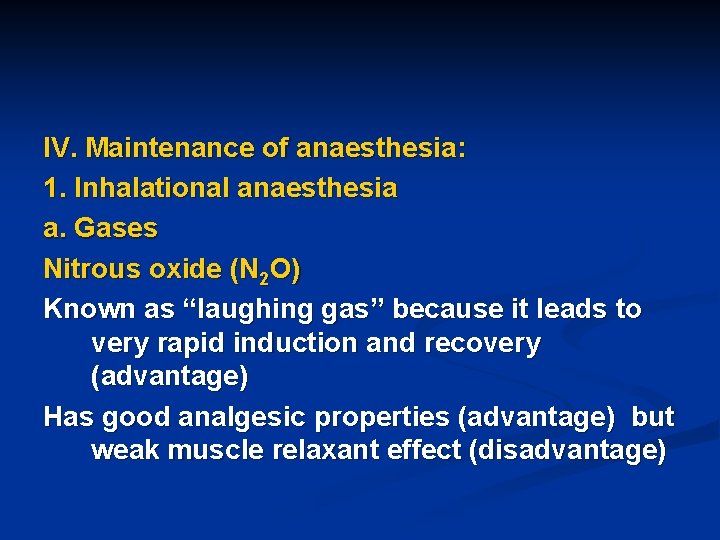 IV. Maintenance of anaesthesia:
1. Inhalational anaesthesia
a. Gases
Nitrous oxide ($N_2O$)
Known as “laughing gas” because it leads to very rapid induction and recovery (advantage)
Has good analgesic properties (advantage) but weak muscle relaxant effect (disadvantage)